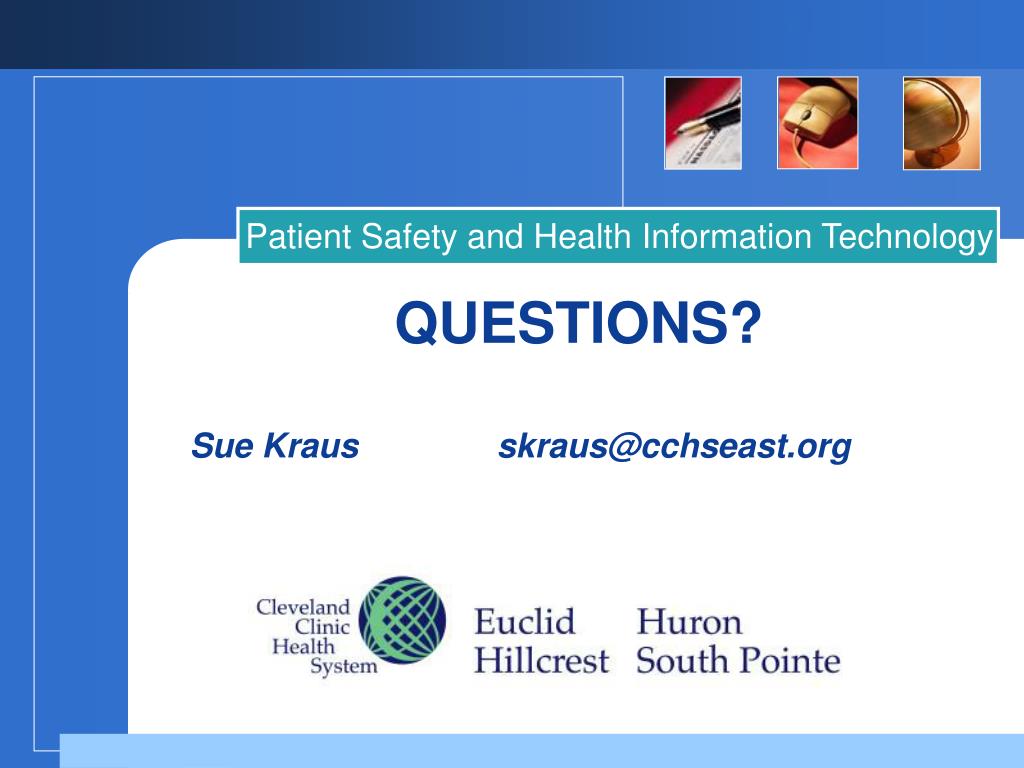 Patient Safety and Health Information Technology

QUESTIONS?

Sue Kraus skraus@cchseast.org

Cleveland Clinic Health System

Euclid Hillcrest

Huron South Pointe